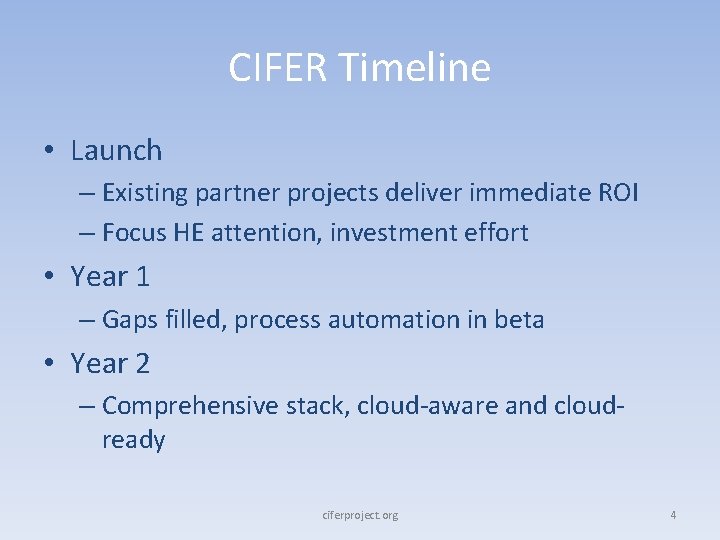 CIFER Timeline

• Launch
– Existing partner projects deliver immediate ROI
– Focus HE attention, investment effort
• Year 1
– Gaps filled, process automation in beta
• Year 2
– Comprehensive stack, cloud-aware and cloud-ready

ciferproject.org

4